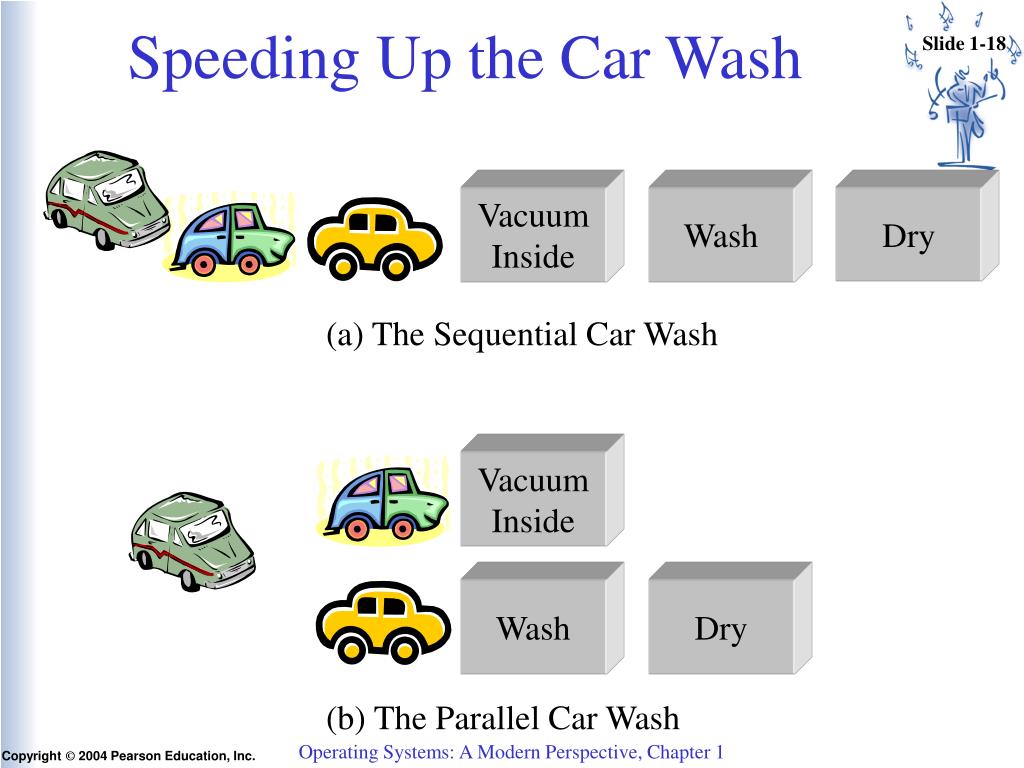 Speeding Up the Car Wash

Slide 1-18

Vacuum Inside

Wash

Dry

(a) The Sequential Car Wash

Vacuum Inside

Wash

Dry

(b) The Parallel Car Wash

Copyright © 2004 Pearson Education, Inc.

Operating Systems: A Modern Perspective, Chapter 1